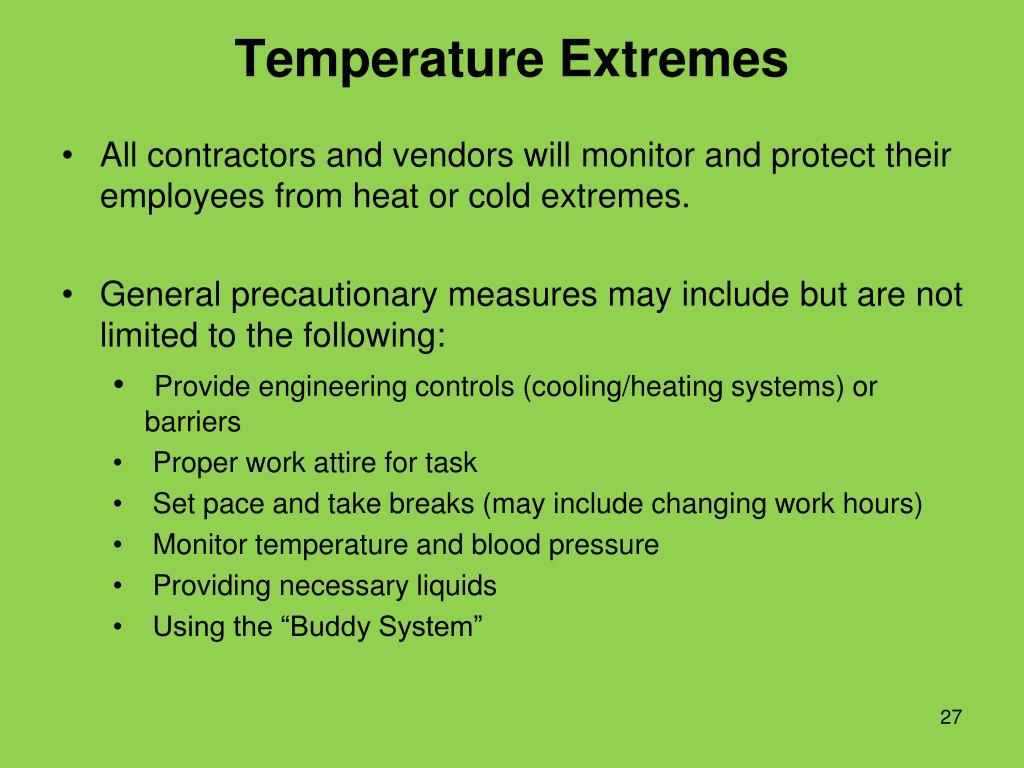 Temperature Extremes

• All contractors and vendors will monitor and protect their employees from heat or cold extremes.

• General precautionary measures may include but are not limited to the following:

• Provide engineering controls (cooling/heating systems) or barriers
• Proper work attire for task
• Set pace and take breaks (may include changing work hours)
• Monitor temperature and blood pressure
• Providing necessary liquids
• Using the “Buddy System”

27